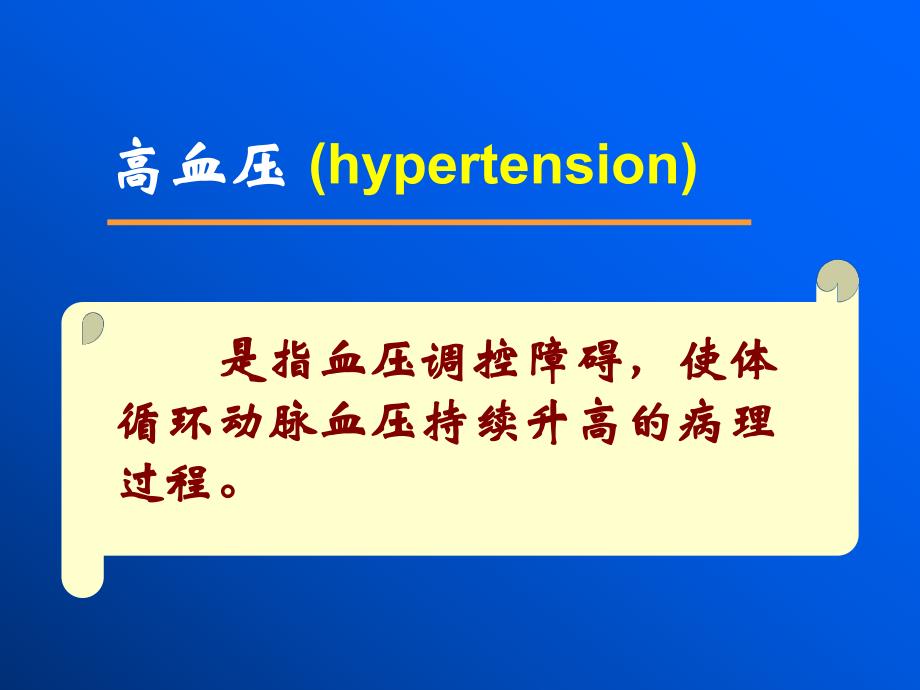 高血压 (hypertension)

是指血压调控障碍，使体循环动脉血压持续升高的病理过程。